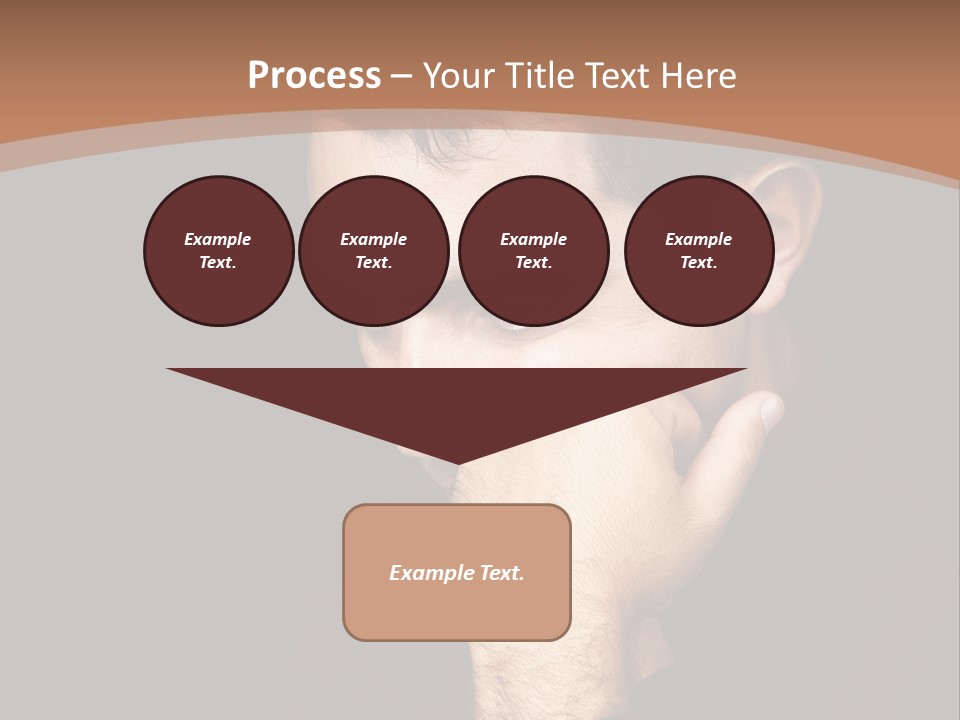 Process – Your Title Text Here

Example Text.

Example Text.

Example Text.

Example Text.

Example Text.